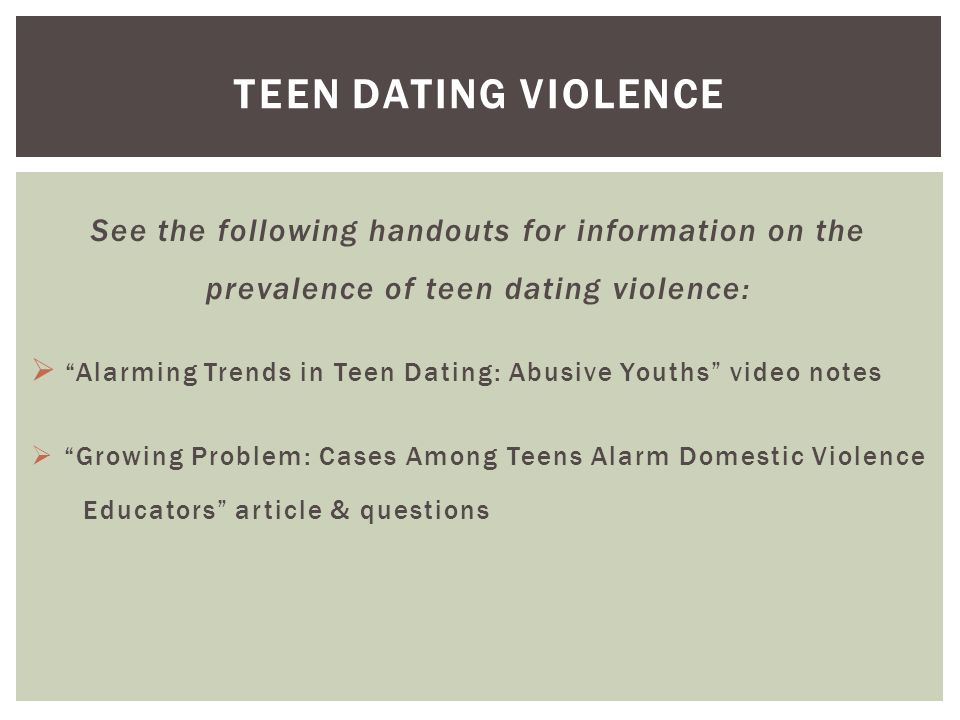 TEEN DATING VIOLENCE

See the following handouts for information on the prevalence of teen dating violence:

➢ “Alarming Trends in Teen Dating: Abusive Youths” video notes

➢ “Growing Problem: Cases Among Teens Alarm Domestic Violence Educators” article & questions